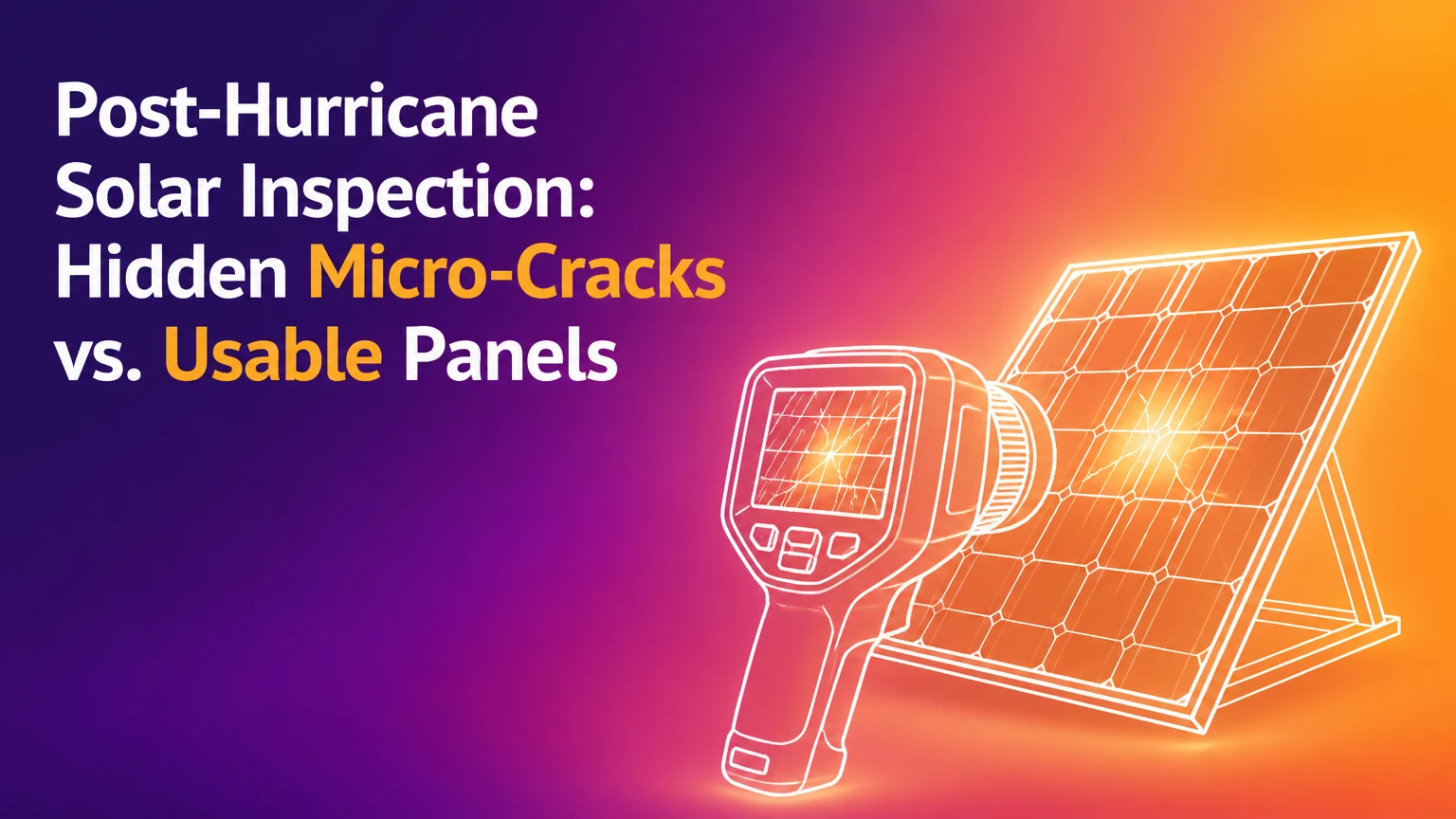 Post-Hurricane Solar Inspection: Hidden Micro-Cracks vs. Usable Panels